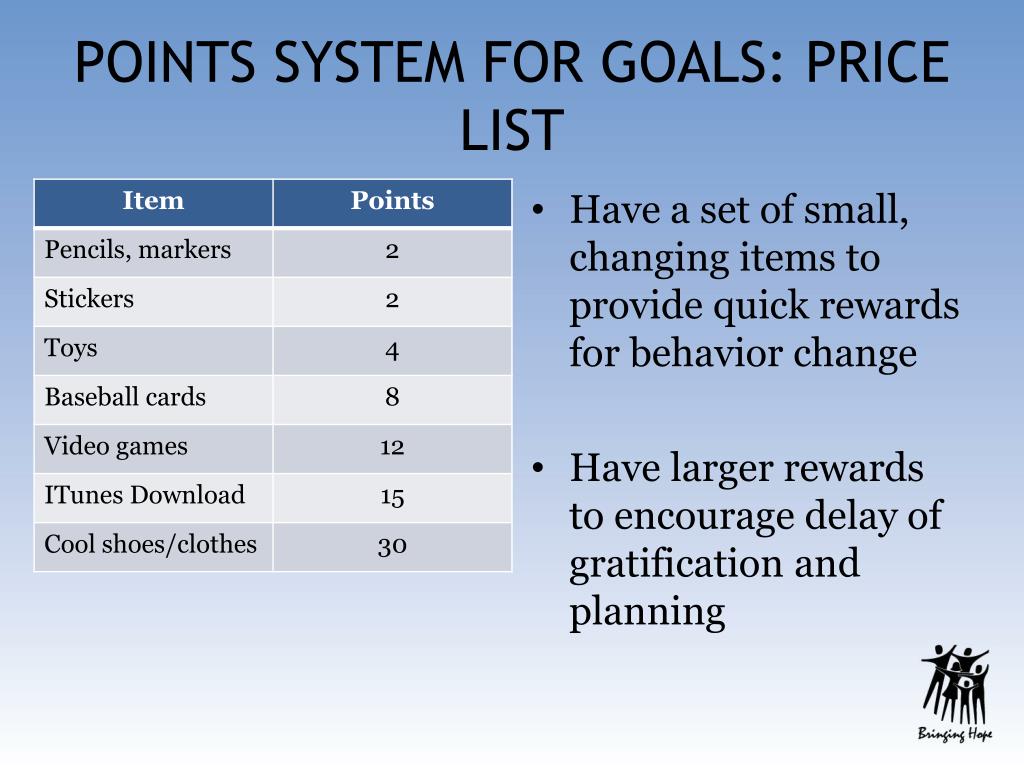 POINTS SYSTEM FOR GOALS: PRICE LIST

| Item | Points |
|---|---|
| Pencils, markers | 2 |
| Stickers | 2 |
| Toys | 4 |
| Baseball cards | 8 |
| Video games | 12 |
| ITunes Download | 15 |
| Cool shoes/clothes | 30 |

• Have a set of small, changing items to provide quick rewards for behavior change

• Have larger rewards to encourage delay of gratification and planning

Bringing Hope